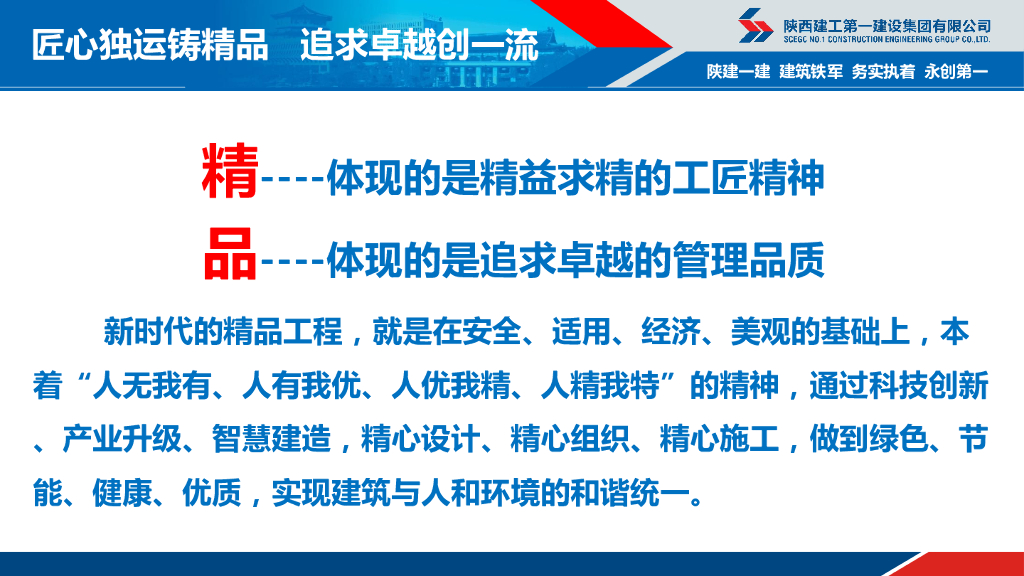 匠心独运铸精品　追求卓越创一流

陕西建工第一建设集团有限公司
SCEGC NO.1 CONSTRUCTION ENGINEERING GROUP CO.,LTD.

陕建一建　建筑铁军　务实执着　永创第一

精----体现的是精益求精的工匠精神

品----体现的是追求卓越的管理品质

新时代的精品工程，就是在安全、适用、经济、美观的基础上，本着“人无我有、人有我优、人优我精、人精我特”的精神，通过科技创新、产业升级、智慧建造，精心设计、精心组织、精心施工，做到绿色、节能、健康、优质，实现建筑与人和环境的和谐统一。